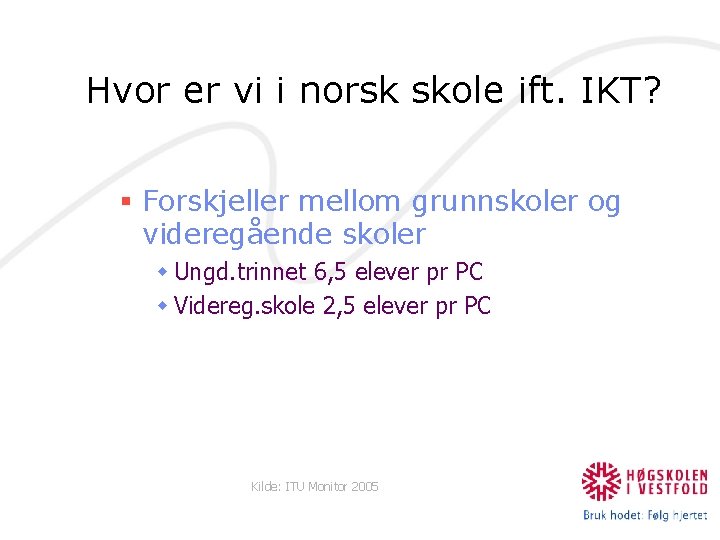 Hvor er vi i norsk skole ift. IKT?

Forskjeller mellom grunnskoler og videregående skoler

Ungd.trinnet 6,5 elever pr PC

Videreg.skole 2,5 elever pr PC

Kilde: ITU Monitor 2005

HØGSKOLEN I VESTFOLD

Bruk hodet: Følg hjertet